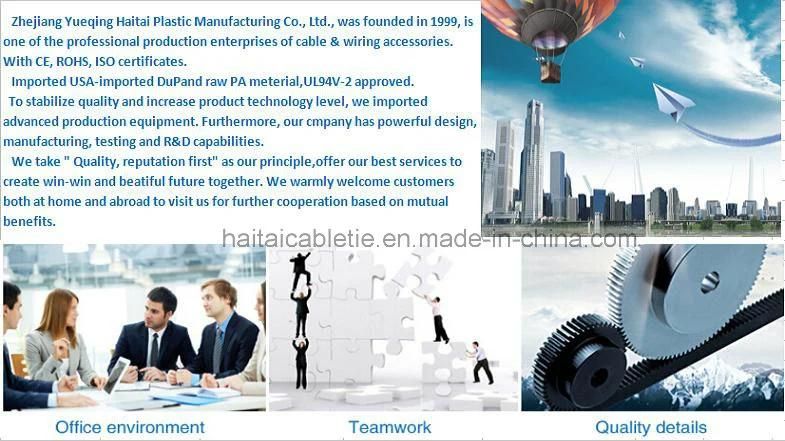 Zhejiang Yueqing Haitai Plastic Manufacturing Co., Ltd., was founded in 1999, is one of the professional production enterprises of cable & wiring accessories. With CE, ROHS, ISO certificates.

Imported USA-imported DuPand raw PA meterial,UL94V-2 approved.

To stabilize quality and increase product technology level, we imported advanced production equipment. Furthermore, our cmpany has powerful design, manufacturing, testing and R&D capabilities.

We take " Quality, reputation first" as our principle,offer our best services to create win-win and beatiful future together. We warmly welcome customers both at home and abroad to visit us for further cooperation based on mutual benefits.

haitaicabletie.en.made-in-china.com

Office environment

Teamwork

Quality details